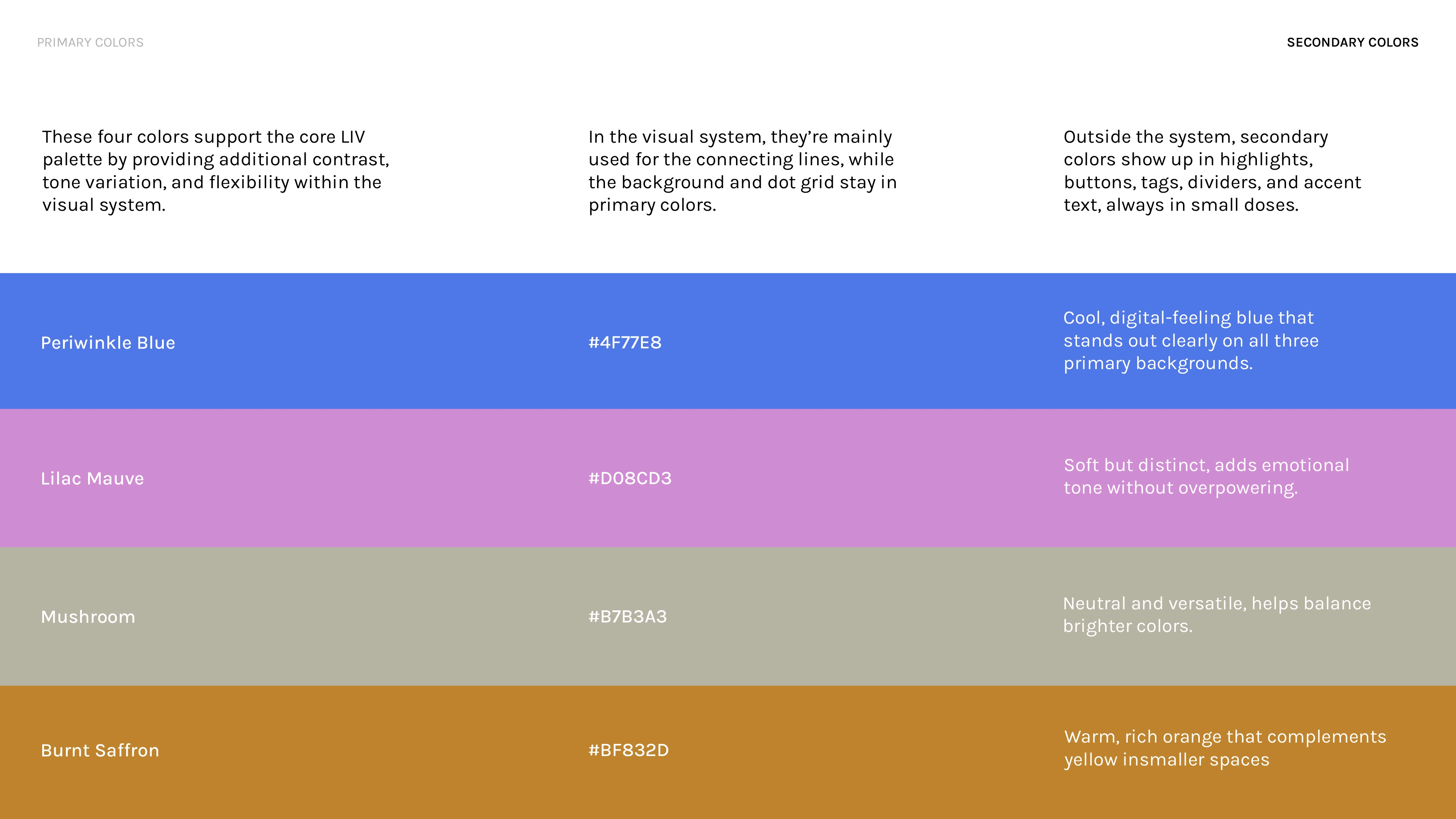 PRIMARY COLORS

SECONDARY COLORS

These four colors support the core LIV palette by providing additional contrast, tone variation, and flexibility within the visual system.

In the visual system, they're mainly used for the connecting lines, while the background and dot grid stay in primary colors.

Outside the system, secondary colors show up in highlights, buttons, tags, dividers, and accent text, always in small doses.

| Periwinkle Blue | #4F77E8 | Cool, digital-feeling blue that stands out clearly on all three primary backgrounds. |
|---|---|---|
| Lilac Mauve | #D08CD3 | Soft but distinct, adds emotional tone without overpowering. |
| Mushroom | #B7B3A3 | Neutral and versatile, helps balance brighter colors. |
| Burnt Saffron | #BF832D | Warm, rich orange that complements yellow insmaller spaces |